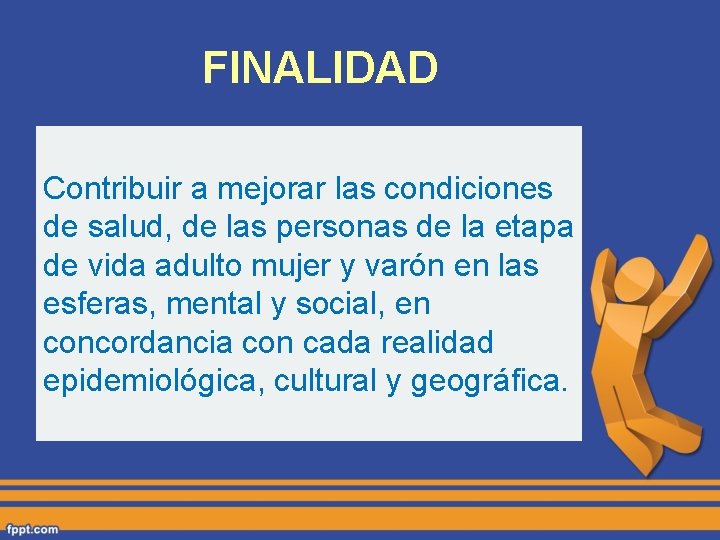 FINALIDAD

Contribuir a mejorar las condiciones de salud, de las personas de la etapa de vida adulto mujer y varón en las esferas, mental y social, en concordancia con cada realidad epidemiológica, cultural y geográfica.

fppt.com